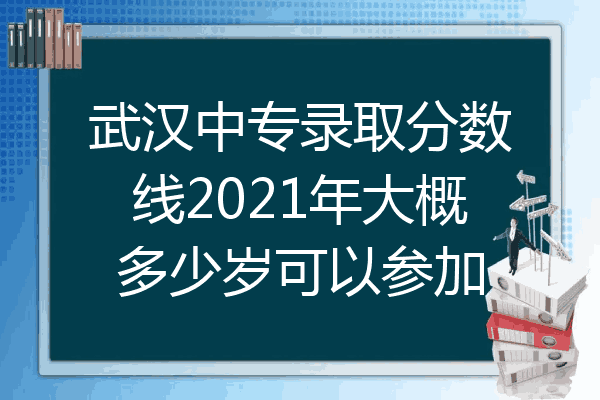 武汉中专录取分数线2021年大概多少岁可以参加